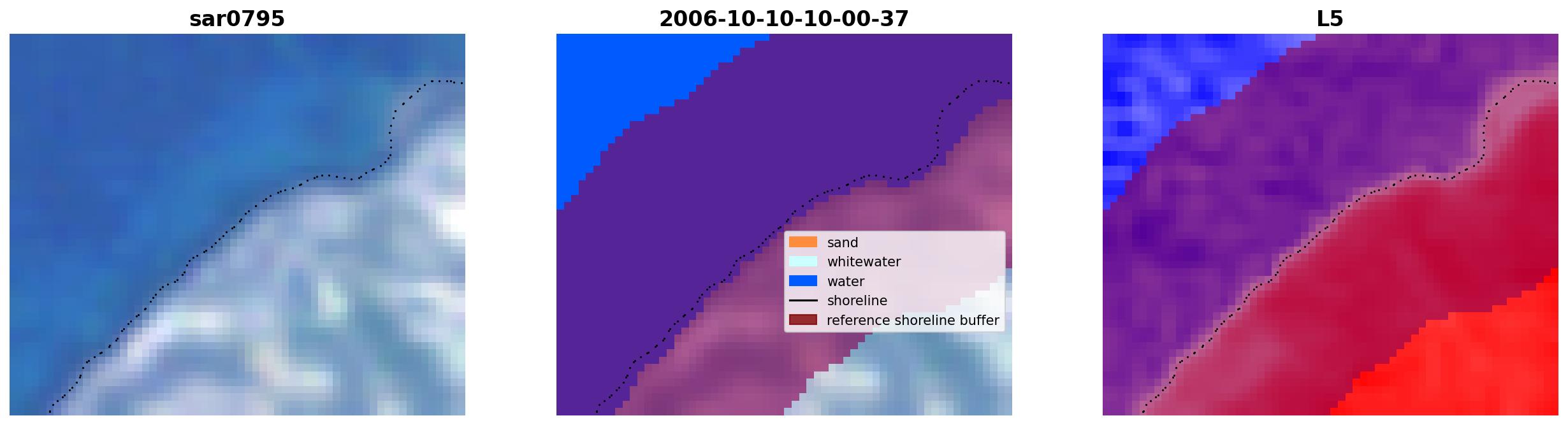 sar0795

2006-10-10-10-00-37

sand
whitewater
water
shoreline
reference shoreline buffer

L5